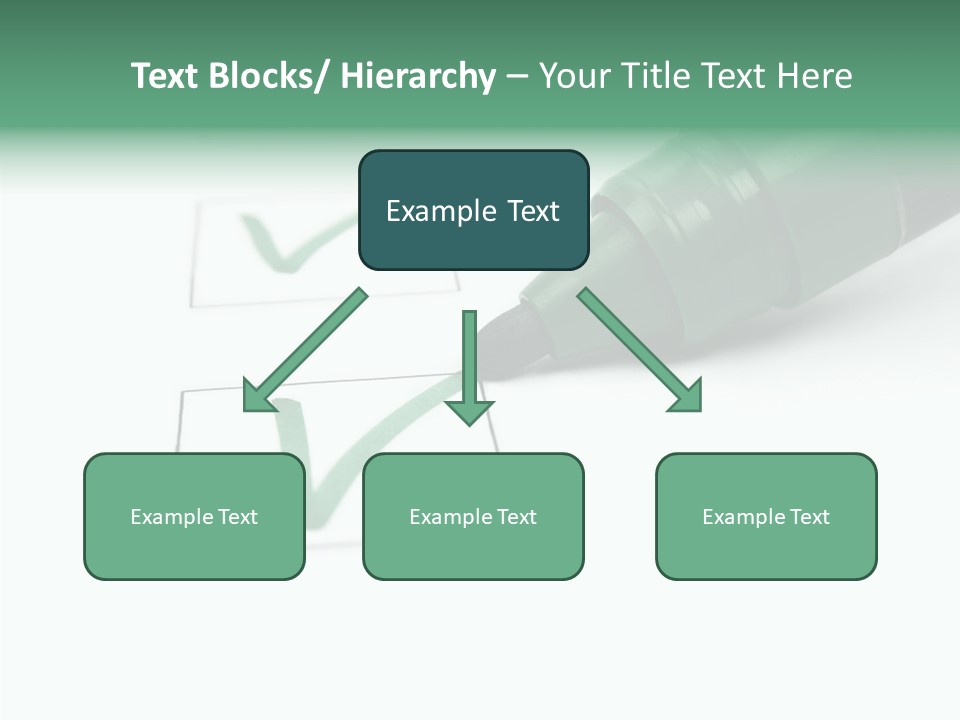 Text Blocks/ Hierarchy – Your Title Text Here

Example Text

Example Text

Example Text

Example Text